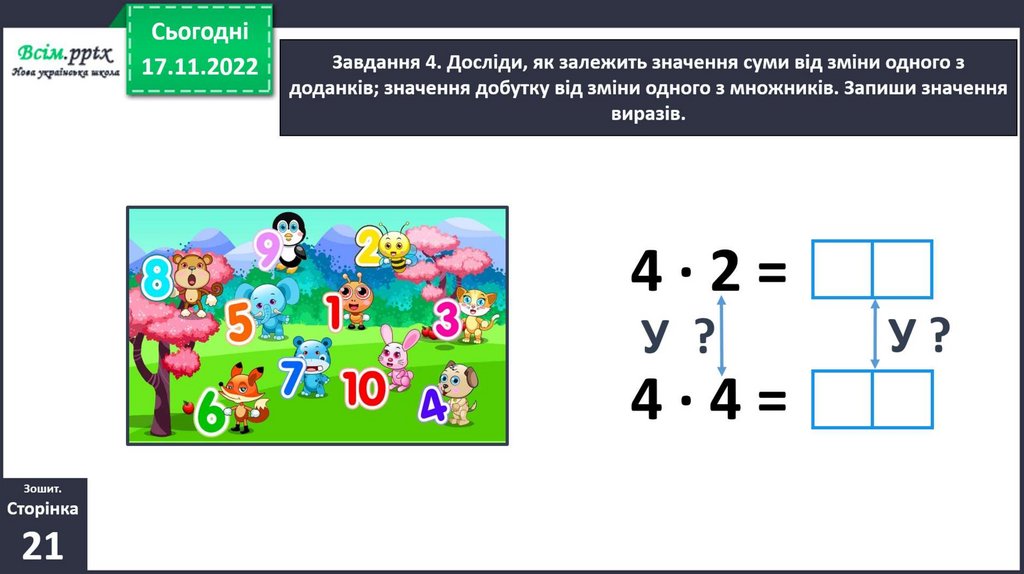 Всім.pptx
Нова українська школа

Сьогодні
17.11.2022

Завдання 4. Досліди, як залежить значення суми від зміни одного з доданків; значення добутку від зміни одного з множників. Запиши значення виразів.

8 9 2 5 1 3 7 10 6 4

$4 \cdot 2 =$

У ?

У ?

$4 \cdot 4 =$

Зошит.
Сторінка
21